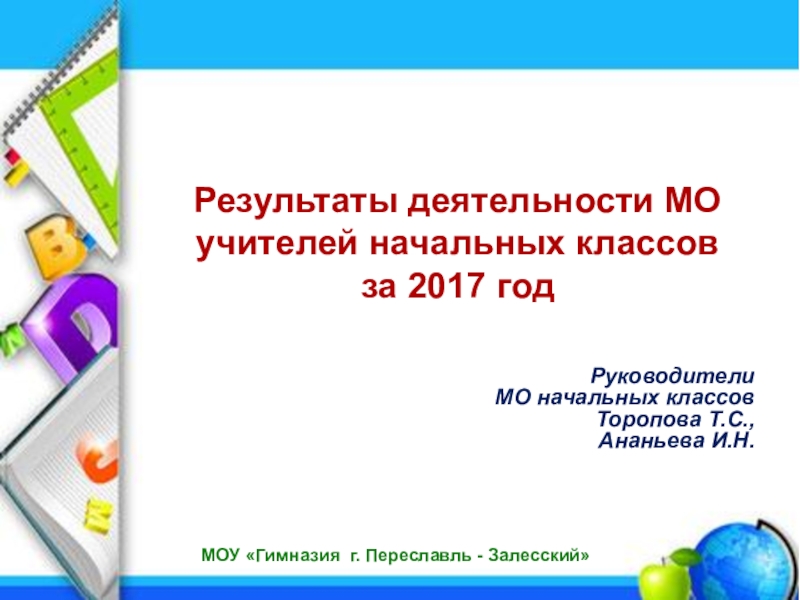 Результаты деятельности МО учителей начальных классов за 2017 год

Руководители
МО начальных классов
Торопова Т.С.,
Ананьева И.Н.

МОУ «Гимназия г. Переславль - Залесский»